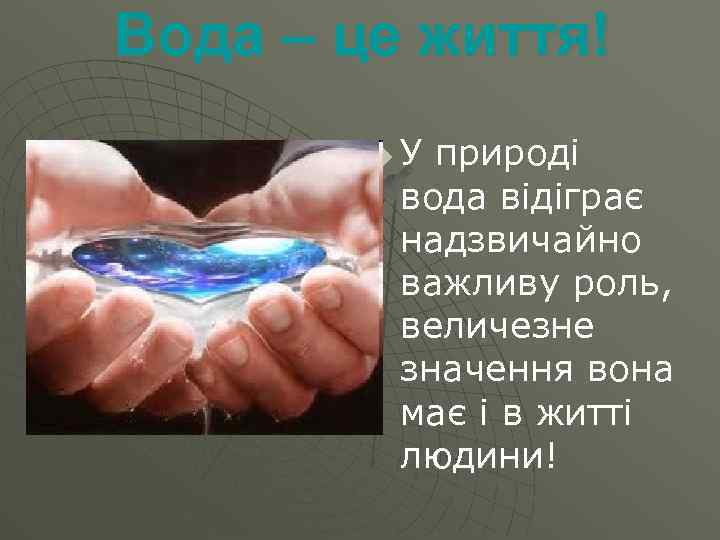 Вода – це життя!

У природі вода відіграє надзвичайно важливу роль, величезне значення вона має і в житті людини!